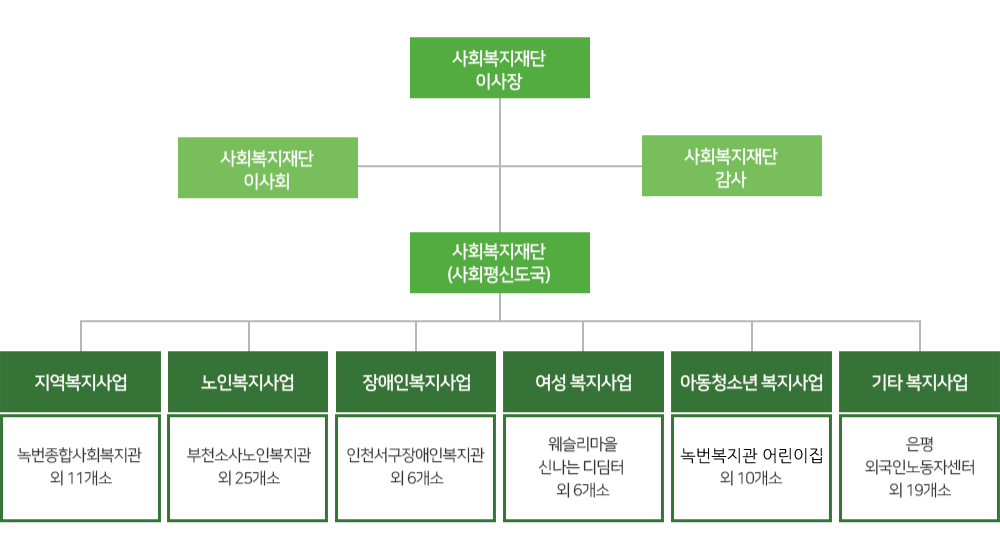 사회복지재단
이사장

사회복지재단
이사회

사회복지재단
감사

사회복지재단
(사회평신도국)

지역복지사업

녹번종합사회복지관
외 11개소

노인복지사업

부천소사노인복지관
외 25개소

장애인복지사업

인천서구장애인복지관
외 6개소

여성 복지사업

웨슬리마을
신나는 디딤터
외 6개소

아동청소년 복지사업

녹번복지관 어린이집
외 10개소

기타 복지사업

은평
외국인노동자센터
외 19개소